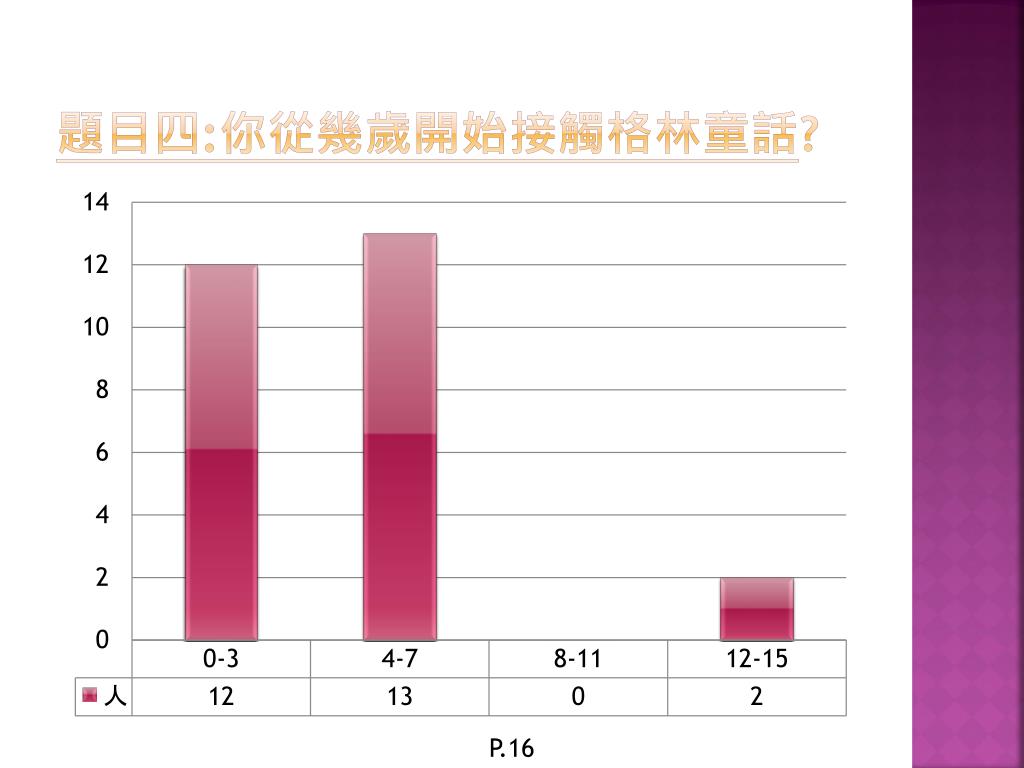 題目四:你從幾歲開始接觸格林童話?

14
12
10
8
6
4
2
0

|  | 0-3 | 4-7 | 8-11 | 12-15 |
|---|---|---|---|---|
| 人 | 12 | 13 | 0 | 2 |

P.16